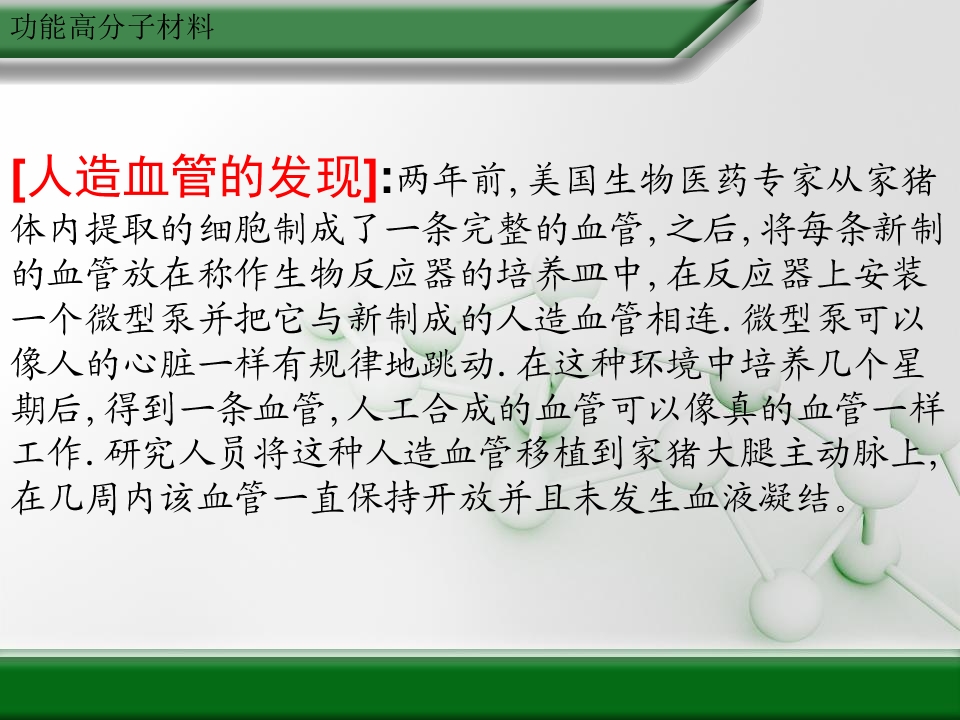 功能高分子材料

[人造血管的发现]:两年前,美国生物医药专家从家猪体内提取的细胞制成了一条完整的血管,之后,将每条新制的血管放在称作生物反应器的培养皿中,在反应器上安装一个微型泵并把它与新制成的人造血管相连.微型泵可以像人的心脏一样有规律地跳动.在这种环境中培养几个星期后,得到一条血管,人工合成的血管可以像真的血管一样工作.研究人员将这种人造血管移植到家猪大腿主动脉上,在几周内该血管一直保持开放并且未发生血液凝结。